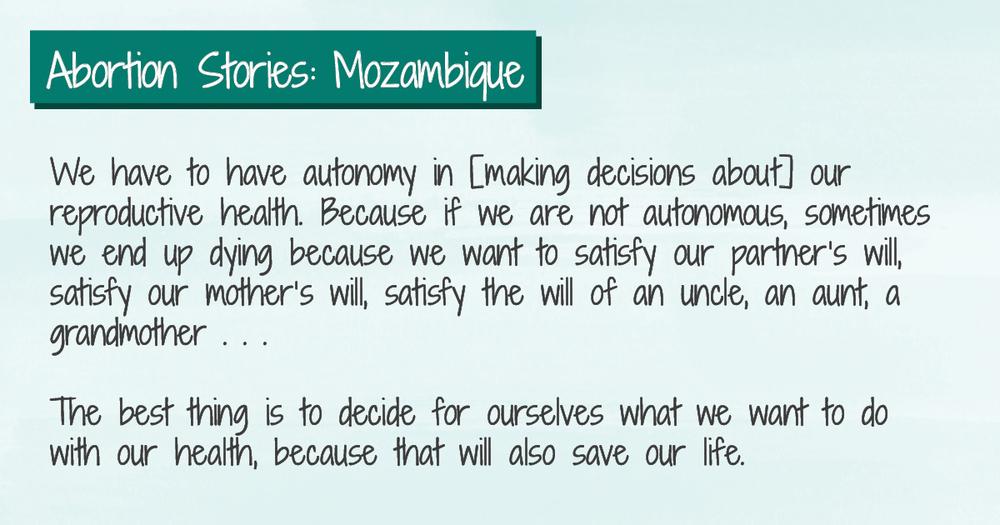 Abortion Stories: Mozambique

We have to have autonomy in [making decisions about] our reproductive health. Because if we are not autonomous, sometimes we end up dying because we want to satisfy our partner's will, satisfy our mother's will, satisfy the will of an uncle, an aunt, a grandmother . . .

The best thing is to decide for ourselves what we want to do with our health, because that will also save our life.